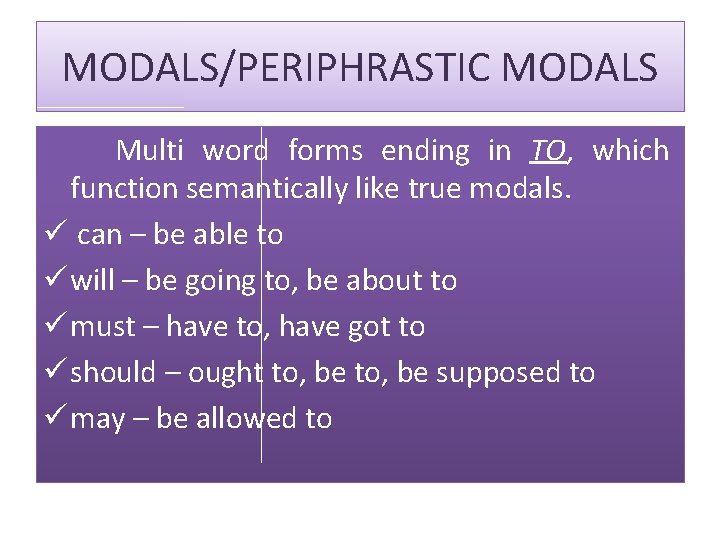 MODALS/PERIPHRASTIC MODALS

Multi word forms ending in TO, which function semantically like true modals.

✓ can – be able to
✓ will – be going to, be about to
✓ must – have to, have got to
✓ should – ought to, be to, be supposed to
✓ may – be allowed to